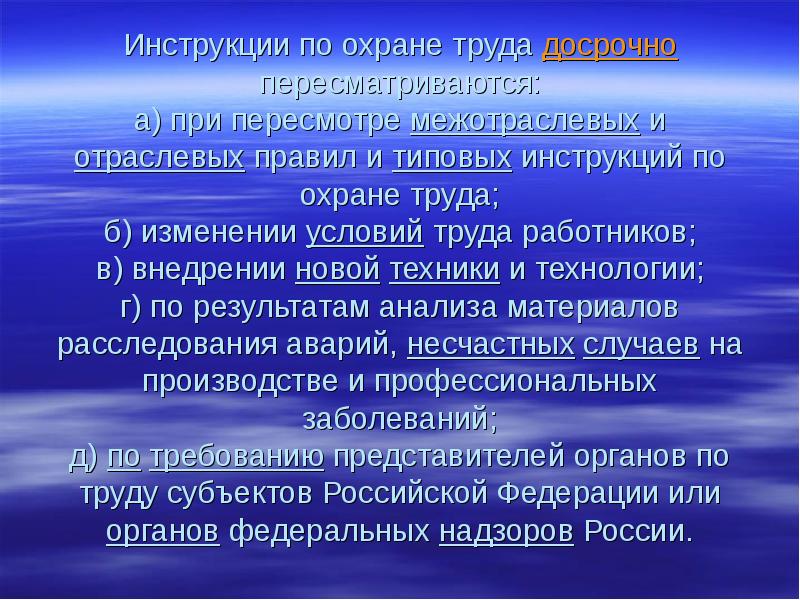 Инструкции по охране труда досрочно пересматриваются:
а) при пересмотре межотраслевых и отраслевых правил и типовых инструкций по охране труда;
б) изменении условий труда работников;
в) внедрении новой техники и технологии;
г) по результатам анализа материалов расследования аварий, несчастных случаев на производстве и профессиональных заболеваний;
д) по требованию представителей органов по труду субъектов Российской Федерации или органов федеральных надзоров России.